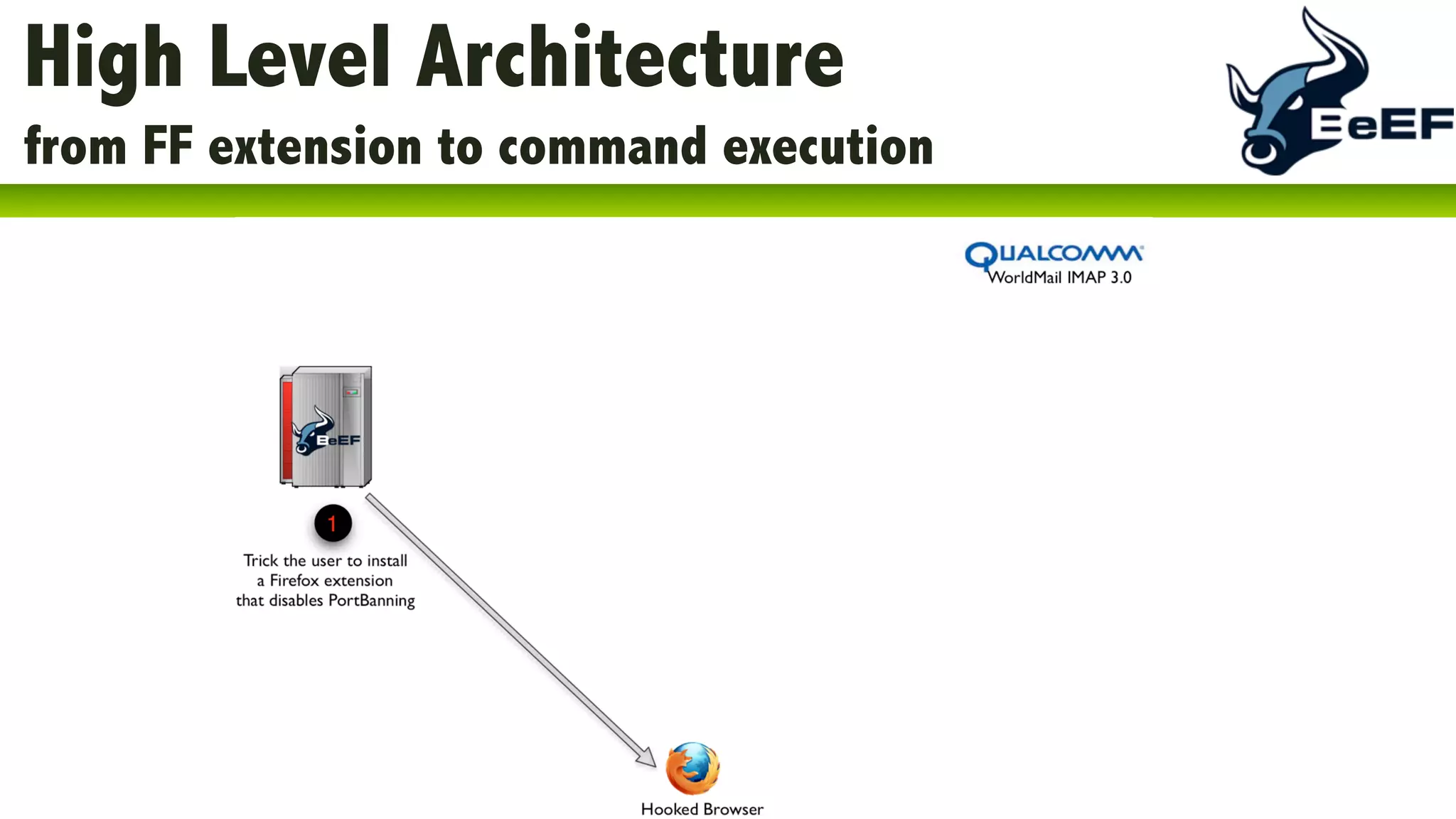 High Level Architecture
from FF extension to command execution

BeEF

QUALCOMM
WorldMail IMAP 3.0

BeEF

1

Trick the user to install a Firefox extension that disables PortBanning

Hooked Browser